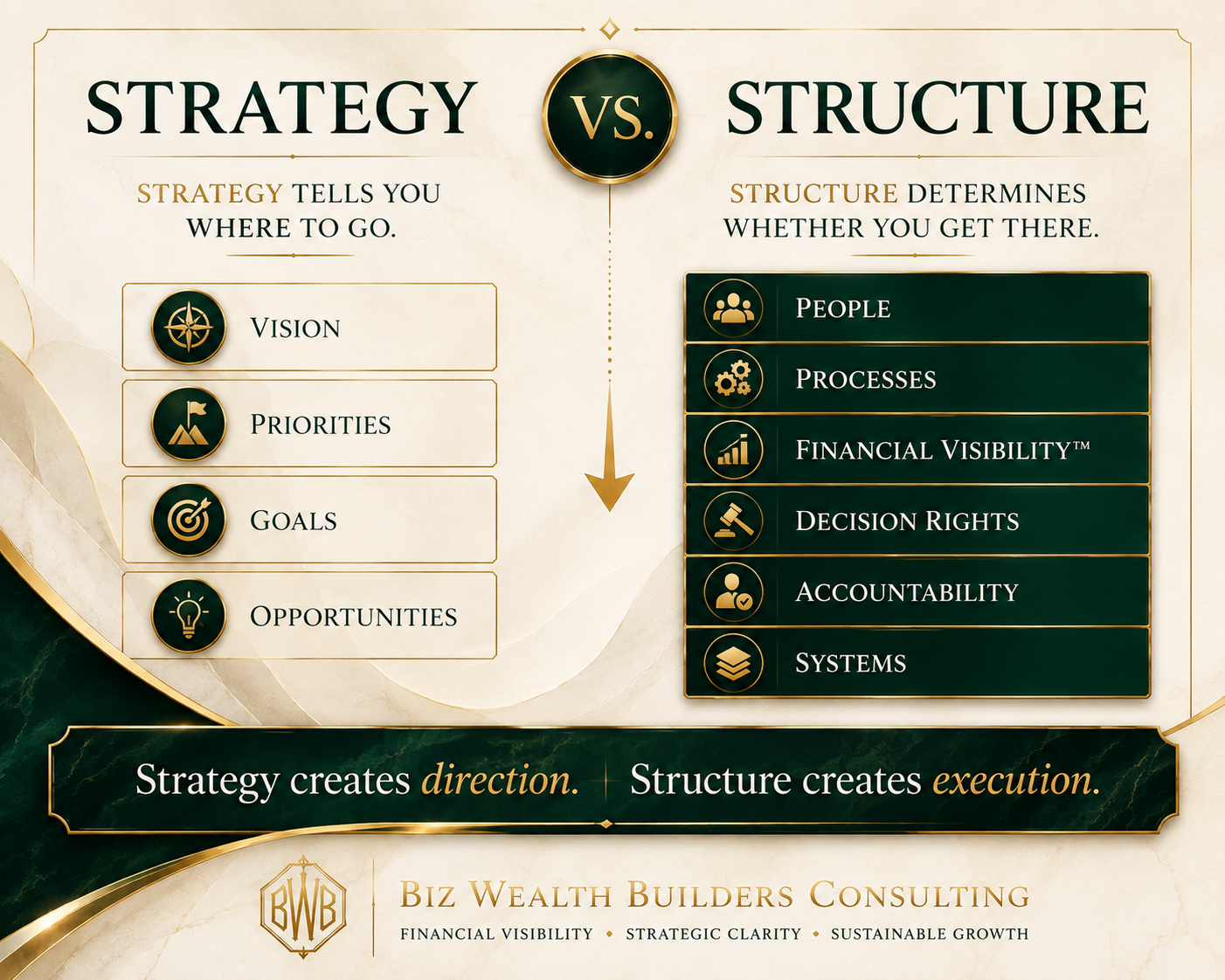 STRATEGY VS. STRUCTURE

STRATEGY TELLS YOU WHERE TO GO.

VISION

PRIORITIES

GOALS

OPPORTUNITIES

STRUCTURE DETERMINES WHETHER YOU GET THERE.

PEOPLE

PROCESSES

FINANCIAL VISIBILITY™

DECISION RIGHTS

ACCOUNTABILITY

SYSTEMS

Strategy creates direction. Structure creates execution.

BWB

BIZ WEALTH BUILDERS CONSULTING

FINANCIAL VISIBILITY • STRATEGIC CLARITY • SUSTAINABLE GROWTH